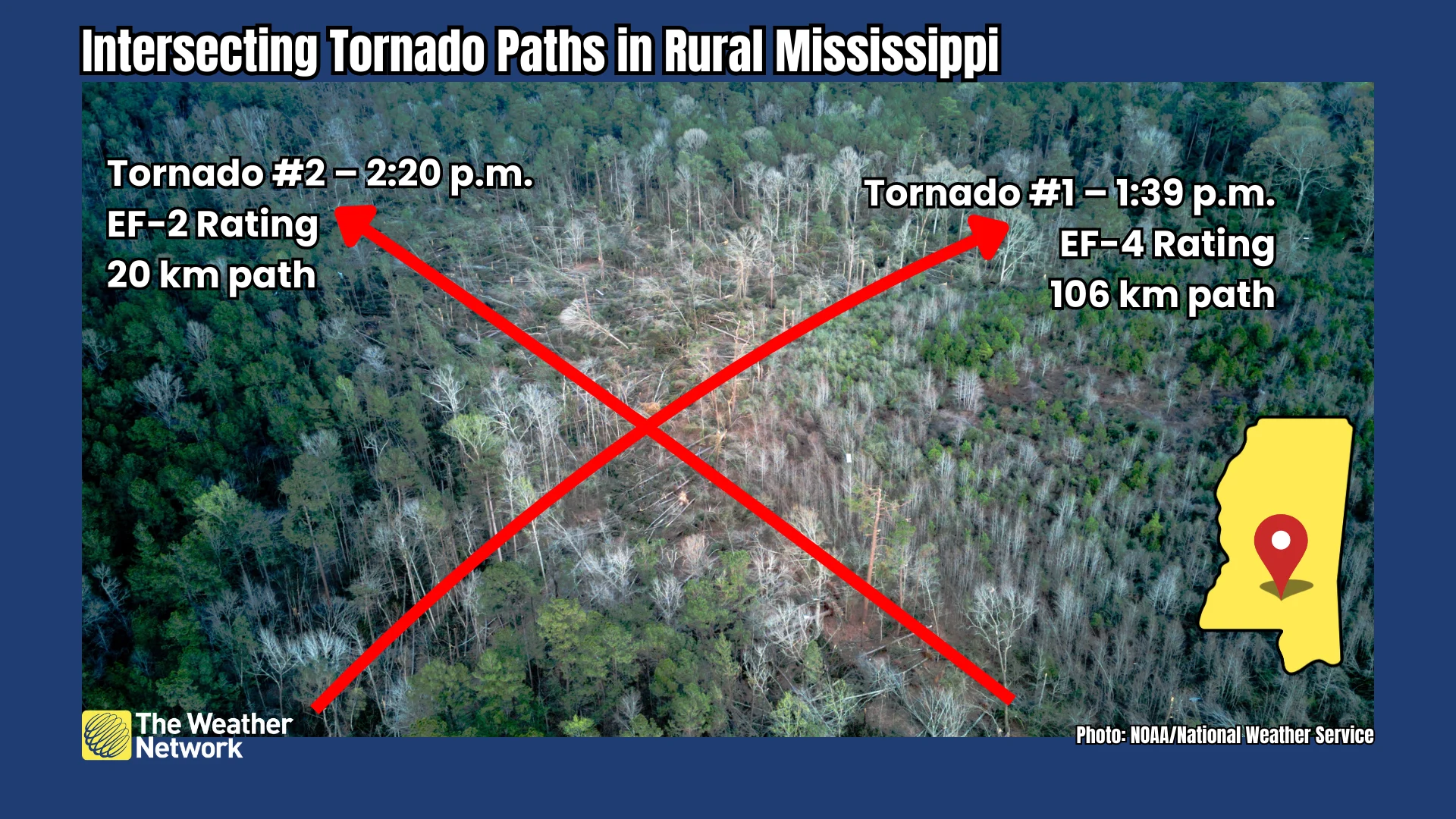 Intersecting Tornado Paths in Rural Mississippi

Tornado #2 – 2:20 p.m.
EF-2 Rating
20 km path

Tornado #1 – 1:39 p.m.
EF-4 Rating
106 km path

The Weather Network

Photo: NOAA/National Weather Service